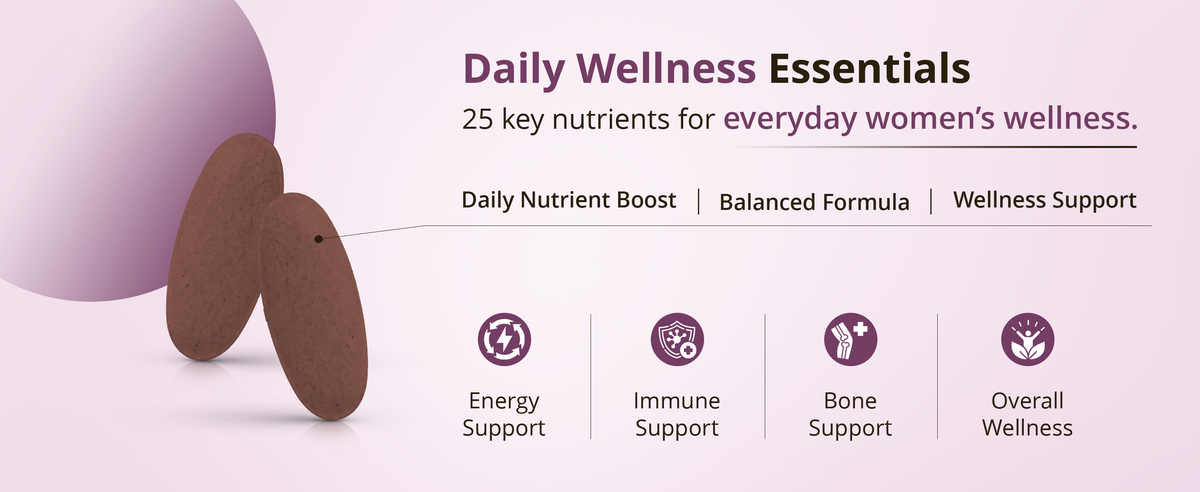 Daily Wellness Essentials
25 key nutrients for everyday women's wellness.

Daily Nutrient Boost | Balanced Formula | Wellness Support

Energy Support

Immune Support

Bone Support

Overall Wellness